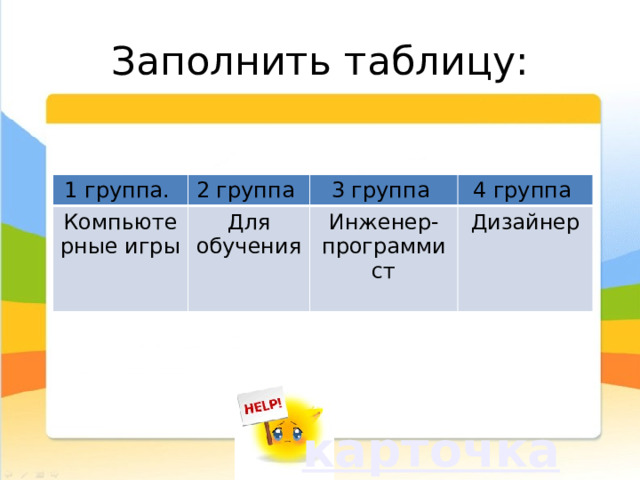 Заполнить таблицу:

| 1 группа. | 2 группа | 3 группа | 4 группа |
|---|---|---|---|
| Компьютерные игры | Для обучения | Инженер-программист | Дизайнер |

HELP!

карточка